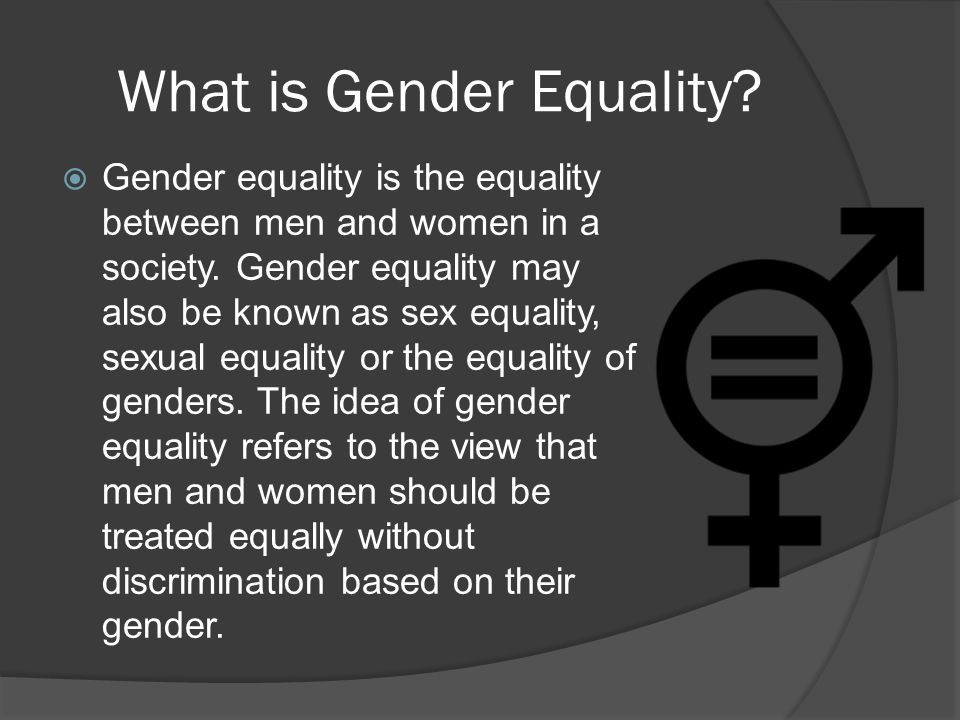 What is Gender Equality?

Gender equality is the equality between men and women in a society. Gender equality may also be known as sex equality, sexual equality or the equality of genders. The idea of gender equality refers to the view that men and women should be treated equally without discrimination based on their gender.